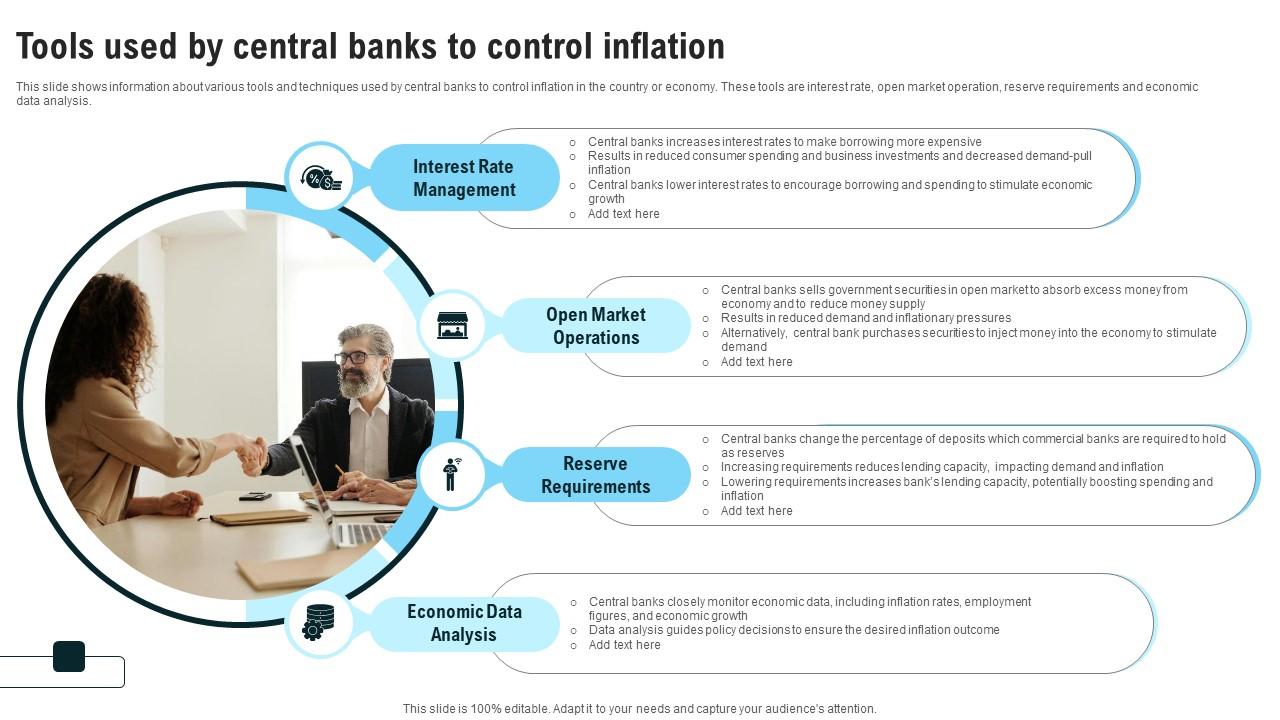 Tools used by central banks to control inflation

This slide shows information about various tools and techniques used by central banks to control inflation in the country or economy. These tools are interest rate, open market operation, reserve requirements and economic data analysis.

Interest Rate Management

- Central banks increases interest rates to make borrowing more expensive
- Results in reduced consumer spending and business investments and decreased demand-pull inflation
- Central banks lower interest rates to encourage borrowing and spending to stimulate economic growth
- Add text here

Open Market Operations

- Central banks sells government securities in open market to absorb excess money from economy and to reduce money supply
- Results in reduced demand and inflationary pressures
- Alternatively, central bank purchases securities to inject money into the economy to stimulate demand
- Add text here

Reserve Requirements

- Central banks change the percentage of deposits which commercial banks are required to hold as reserves
- Increasing requirements reduces lending capacity, impacting demand and inflation
- Lowering requirements increases bank's lending capacity, potentially boosting spending and inflation
- Add text here

Economic Data Analysis

- Central banks closely monitor economic data, including inflation rates, employment figures, and economic growth
- Data analysis guides policy decisions to ensure the desired inflation outcome
- Add text here

This slide is 100% editable. Adapt it to your needs and capture your audience's attention.